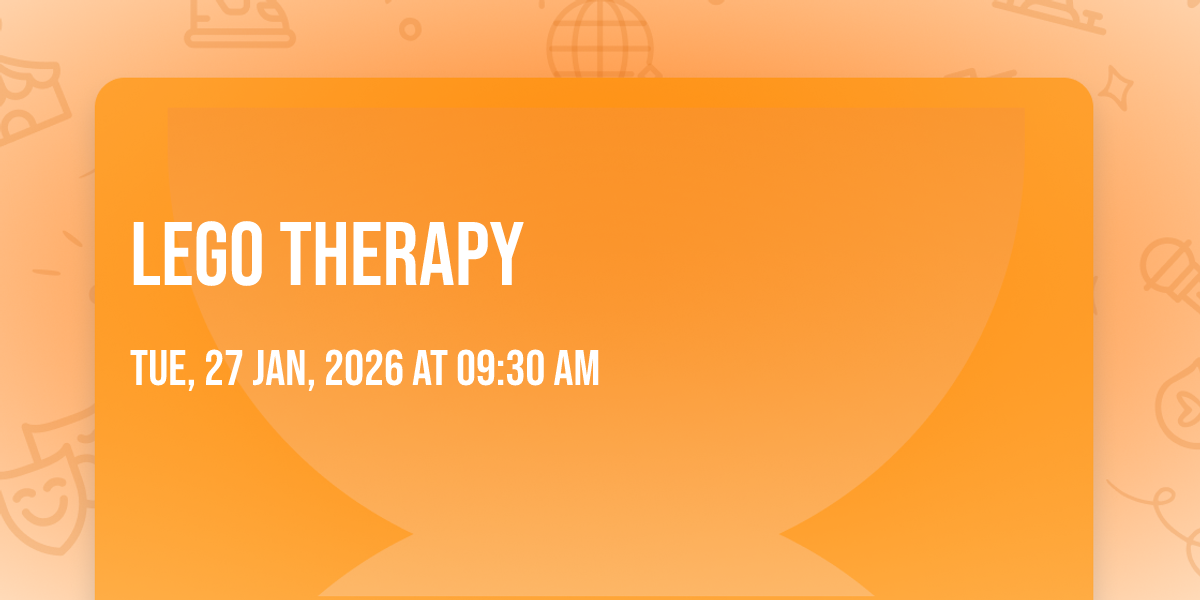 LEGO THERAPY

TUE, 27 JAN, 2026 AT 09:30 AM